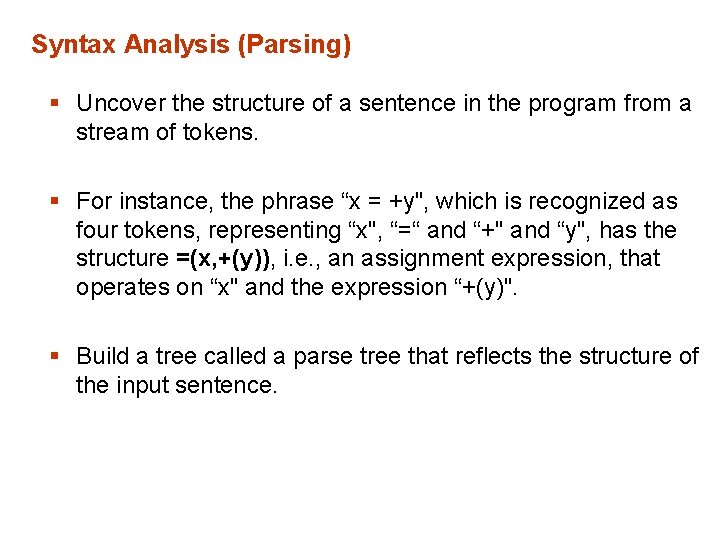 Syntax Analysis (Parsing)

▪ Uncover the structure of a sentence in the program from a stream of tokens.

▪ For instance, the phrase “x = +y", which is recognized as four tokens, representing “x", “=“ and “+" and “y", has the structure =(x,+(y)), i.e., an assignment expression, that operates on “x" and the expression “+(y)".

▪ Build a tree called a parse tree that reflects the structure of the input sentence.